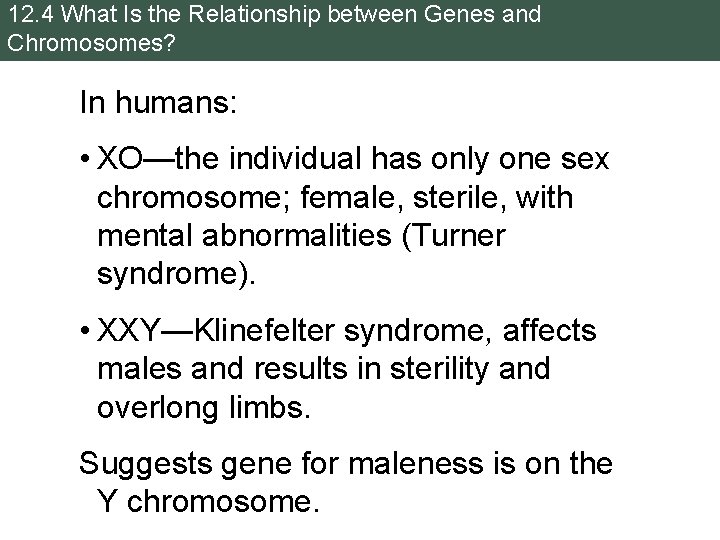 12.4 What Is the Relationship between Genes and Chromosomes?

In humans:

• XO—the individual has only one sex chromosome; female, sterile, with mental abnormalities (Turner syndrome).

• XXY—Klinefelter syndrome, affects males and results in sterility and overlong limbs.

Suggests gene for maleness is on the Y chromosome.